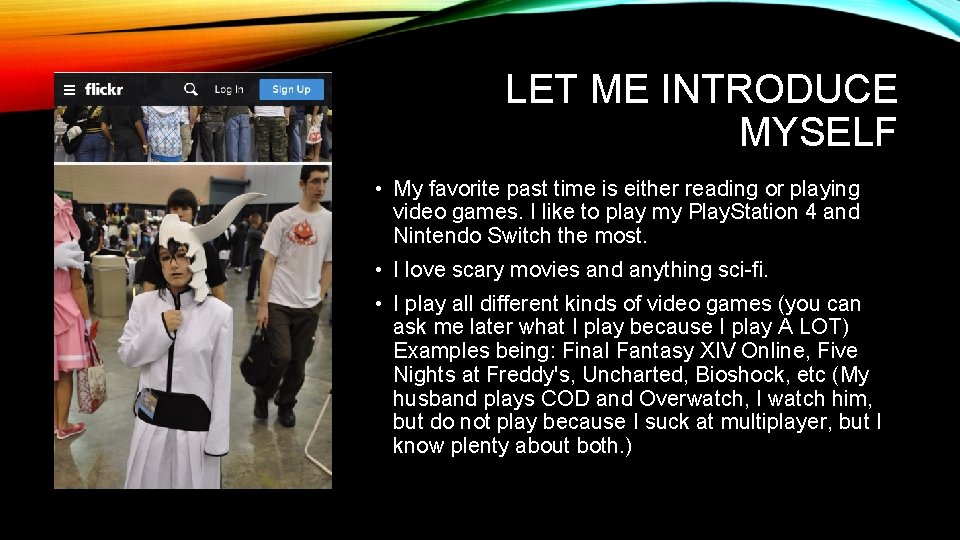 flickr
Log In
Sign Up

LET ME INTRODUCE MYSELF

• My favorite past time is either reading or playing video games. I like to play my PlayStation 4 and Nintendo Switch the most.

• I love scary movies and anything sci-fi.

• I play all different kinds of video games (you can ask me later what I play because I play A LOT) Examples being: Final Fantasy XIV Online, Five Nights at Freddy's, Uncharted, Bioshock, etc (My husband plays COD and Overwatch, I watch him, but do not play because I suck at multiplayer, but I know plenty about both.)